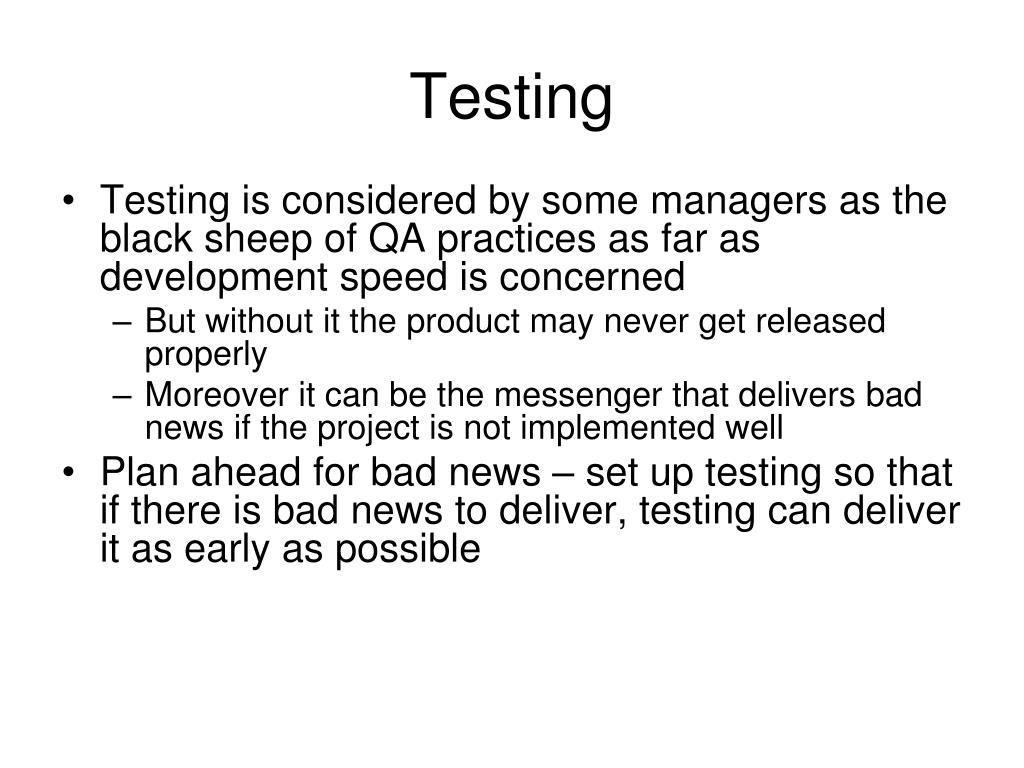 Testing

• Testing is considered by some managers as the black sheep of QA practices as far as development speed is concerned
– But without it the product may never get released properly
– Moreover it can be the messenger that delivers bad news if the project is not implemented well
• Plan ahead for bad news – set up testing so that if there is bad news to deliver, testing can deliver it as early as possible